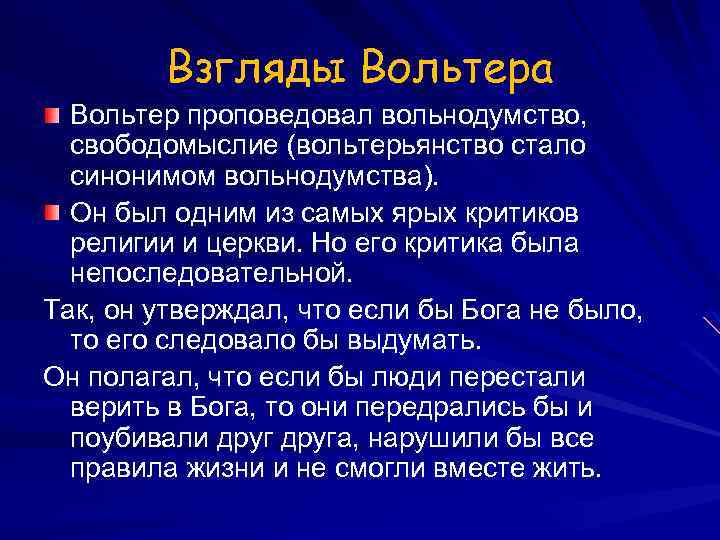 Взгляды Вольтера

Вольтер проповедовал вольнодумство, свободомыслие (вольтерьянство стало синонимом вольнодумства).

Он был одним из самых ярых критиков религии и церкви. Но его критика была непоследовательной.

Так, он утверждал, что если бы Бога не было, то его следовало бы выдумать.

Он полагал, что если бы люди перестали верить в Бога, то они передрались бы и поубивали друг друга, нарушили бы все правила жизни и не смогли вместе жить.